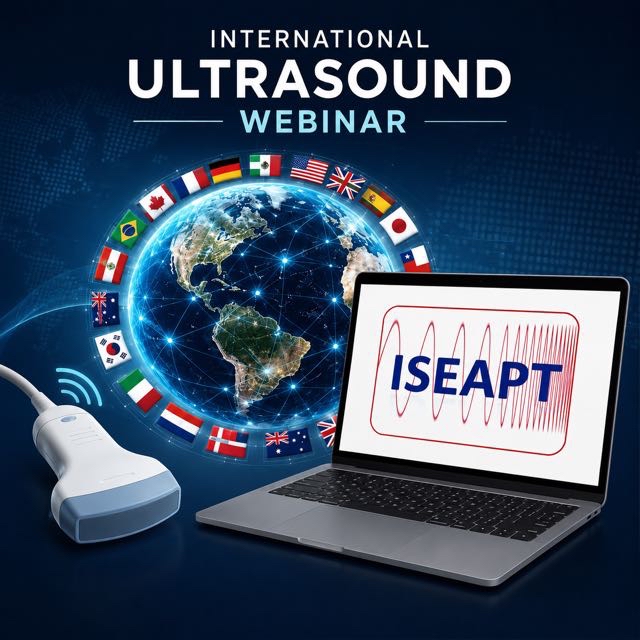 INTERNATIONAL
ULTRASOUND
WEBINAR

ISEAPT